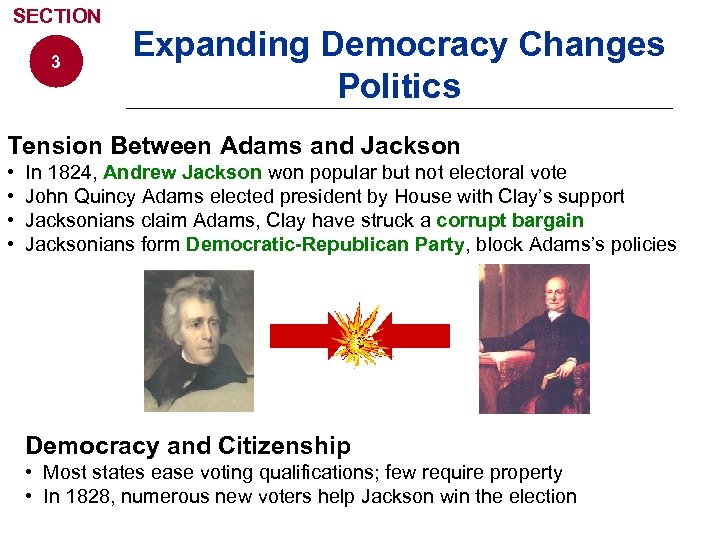 SECTION
3

Expanding Democracy Changes Politics

Tension Between Adams and Jackson
• In 1824, Andrew Jackson won popular but not electoral vote
• John Quincy Adams elected president by House with Clay's support
• Jacksonians claim Adams, Clay have struck a corrupt bargain
• Jacksonians form Democratic-Republican Party, block Adams's policies

Democracy and Citizenship
• Most states ease voting qualifications; few require property
• In 1828, numerous new voters help Jackson win the election